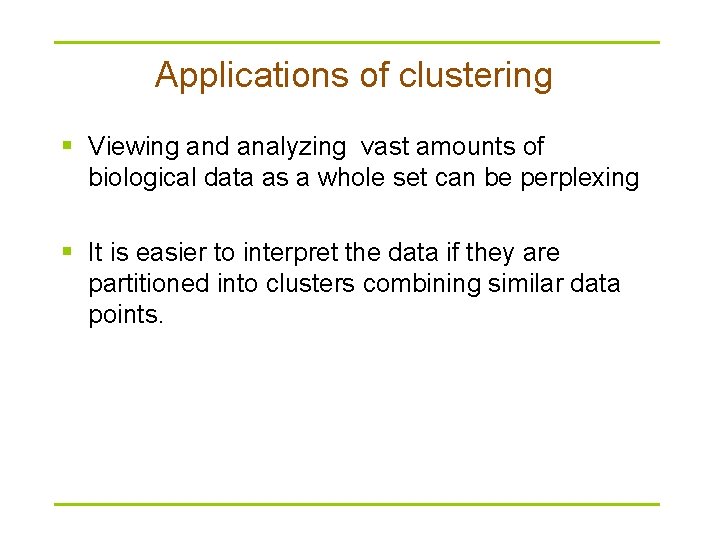 Applications of clustering

• Viewing and analyzing  vast amounts of biological data as a whole set can be perplexing

• It is easier to interpret the data if they are partitioned into clusters combining similar data points.